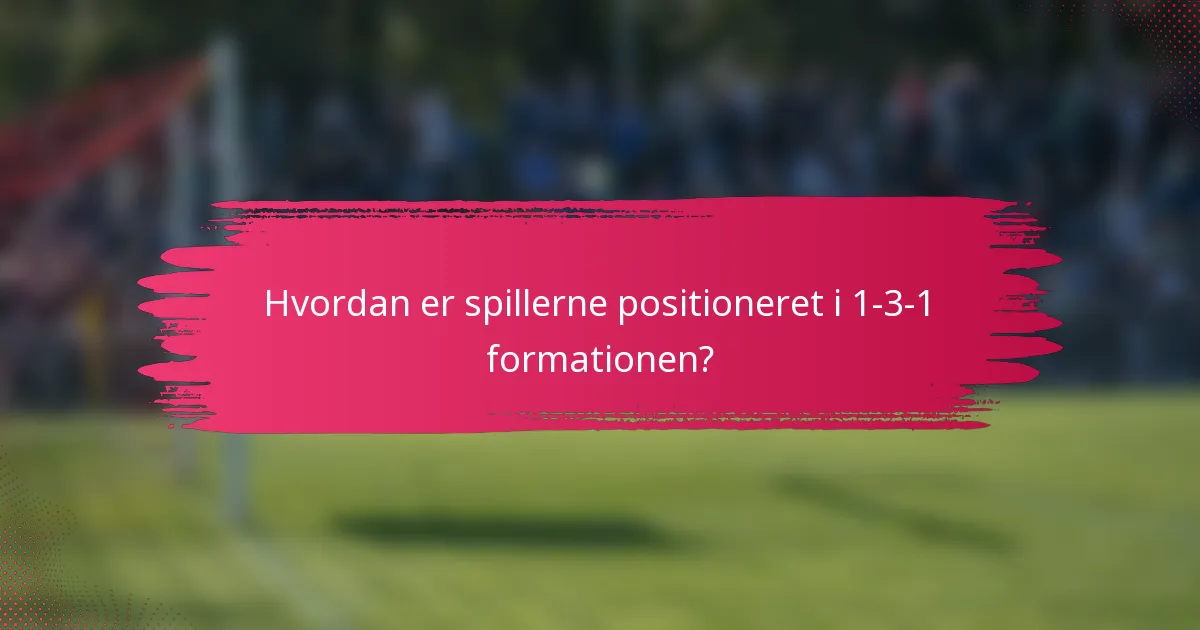 Hvordan er spillerne positioneret i 1-3-1 formationen?